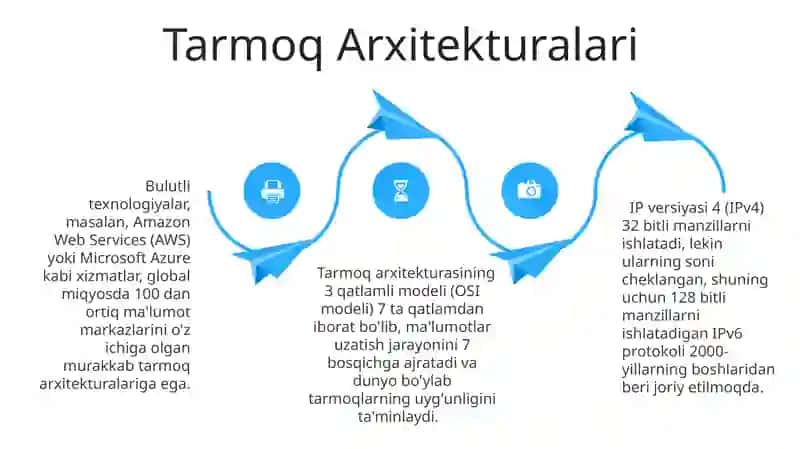 Tarmoq Arxitekturalari

Bulutli texnologiyalar, masalan, Amazon Web Services (AWS) yoki Microsoft Azure kabi xizmatlar, global miqyosda 100 dan ortiq ma'lumot markazlarini o'z ichiga olgan murakkab tarmoq arxitekturalariga ega.

Tarmoq arxitekturasining 3 qatlamli modeli (OSI modeli) 7 ta qatlamdan iborat bo'lib, ma'lumotlar uzatish jarayonini 7 bosqichga ajratadi va dunyo bo'ylab tarmoqlarning uyg'unligini ta'minlaydi.

IP versiyasi 4 (IPv4) 32 bitli manzillarni ishlatadi, lekin ularning soni cheklangan, shuning uchun 128 bitli manzillarni ishlatadigan IPv6 protokoli 2000-yillarning boshlaridan beri joriy etilmoqda.